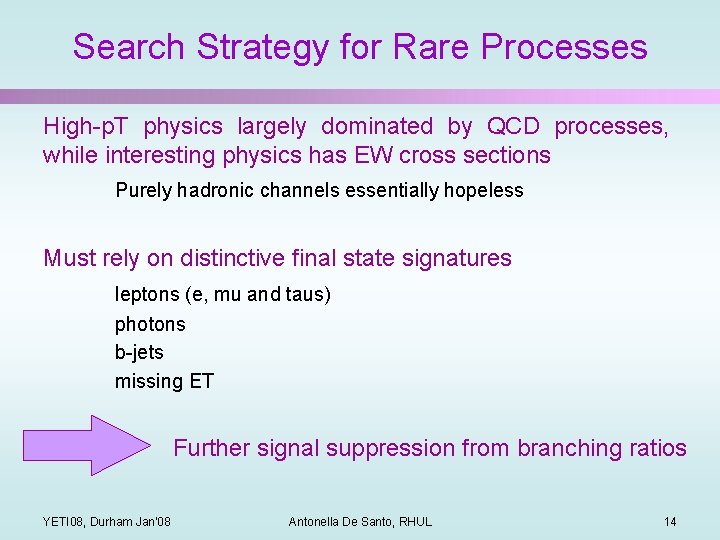 Search Strategy for Rare Processes

High-pT physics largely dominated by QCD processes, while interesting physics has EW cross sections

Purely hadronic channels essentially hopeless

Must rely on distinctive final state signatures

leptons (e, mu and taus)

photons

b-jets

missing ET

Further signal suppression from branching ratios

YETI08, Durham Jan'08

Antonella De Santo, RHUL

14